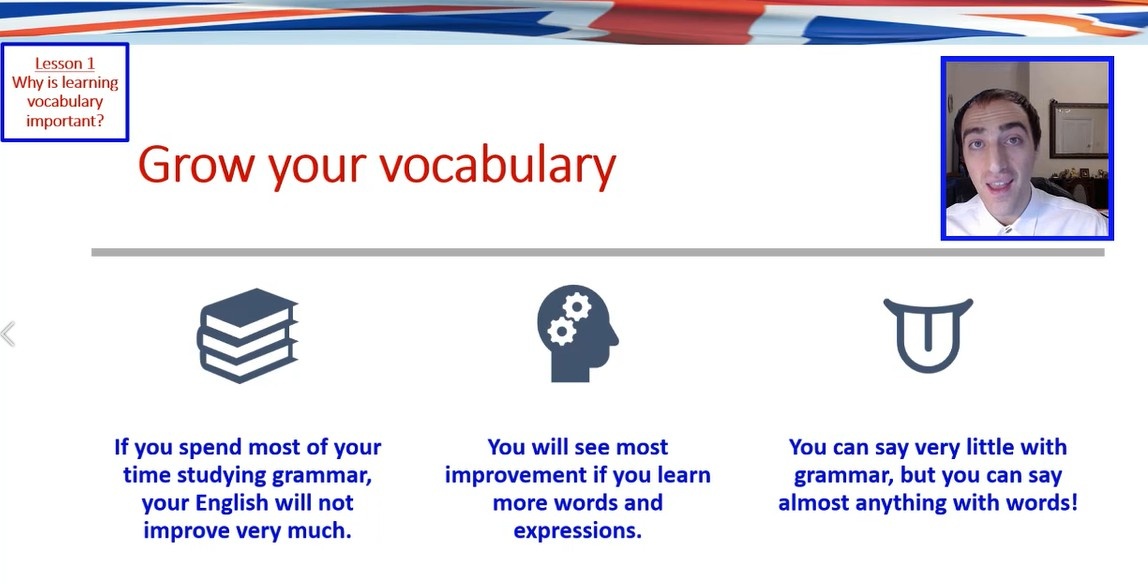 Lesson 1
Why is learning vocabulary important?

Grow your vocabulary

If you spend most of your time studying grammar, your English will not improve very much.

You will see most improvement if you learn more words and expressions.

You can say very little with grammar, but you can say almost anything with words!